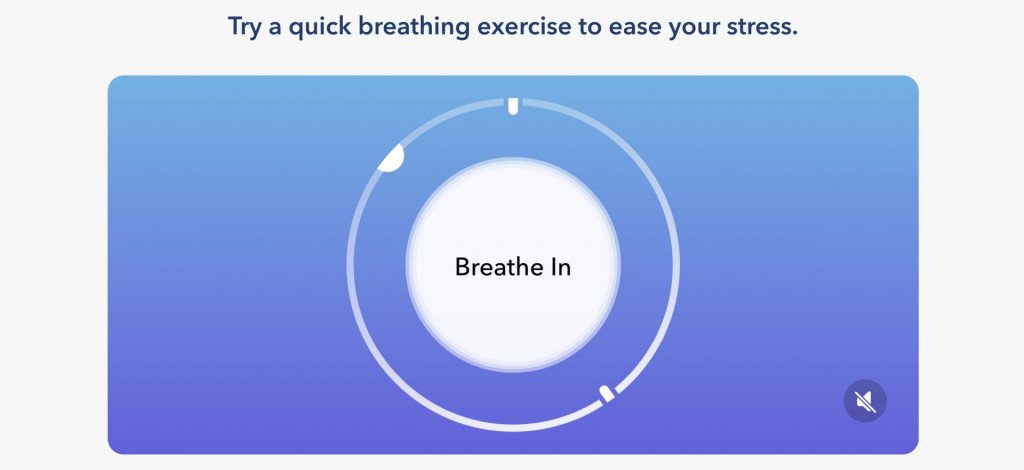 Try a quick breathing exercise to ease your stress.

Breathe In